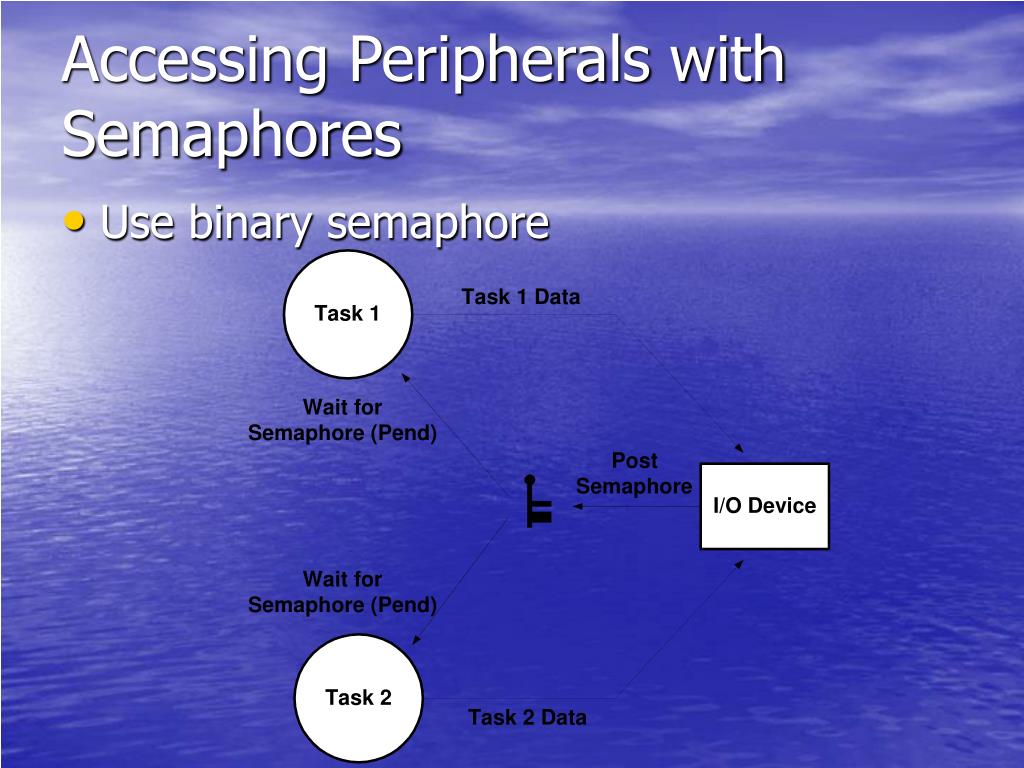 Accessing Peripherals with Semaphores

• Use binary semaphore

Task 1

Task 1 Data

Wait for Semaphore (Pend)

Post Semaphore

I/O Device

Wait for Semaphore (Pend)

Task 2

Task 2 Data